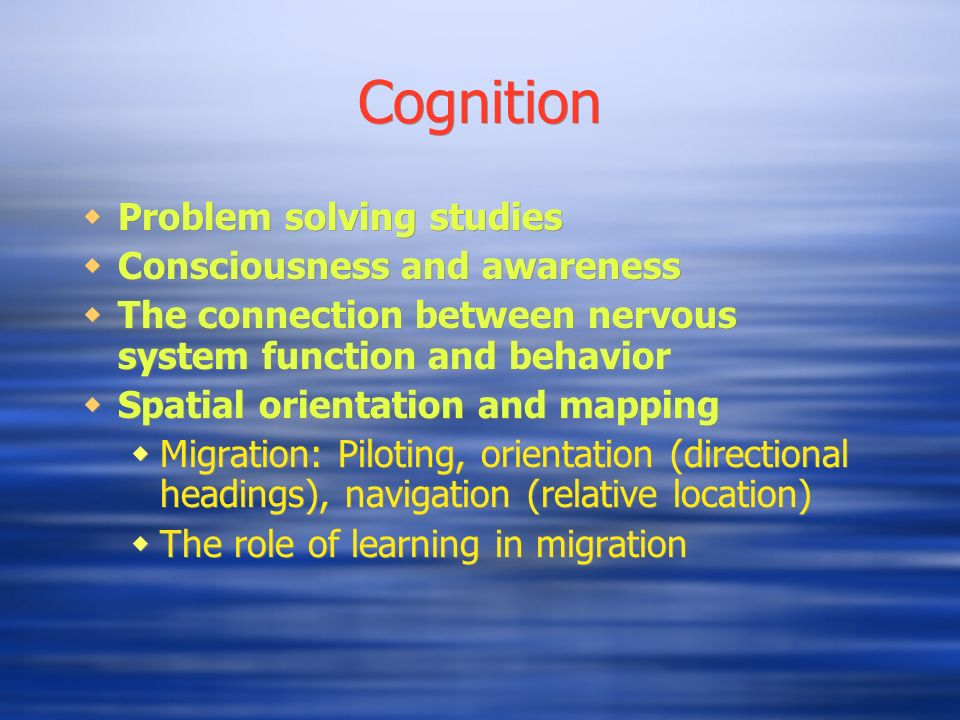 Cognition

- Problem solving studies
- Consciousness and awareness
- The connection between nervous system function and behavior
- Spatial orientation and mapping
  - Migration: Piloting, orientation (directional headings), navigation (relative location)
  - The role of learning in migration